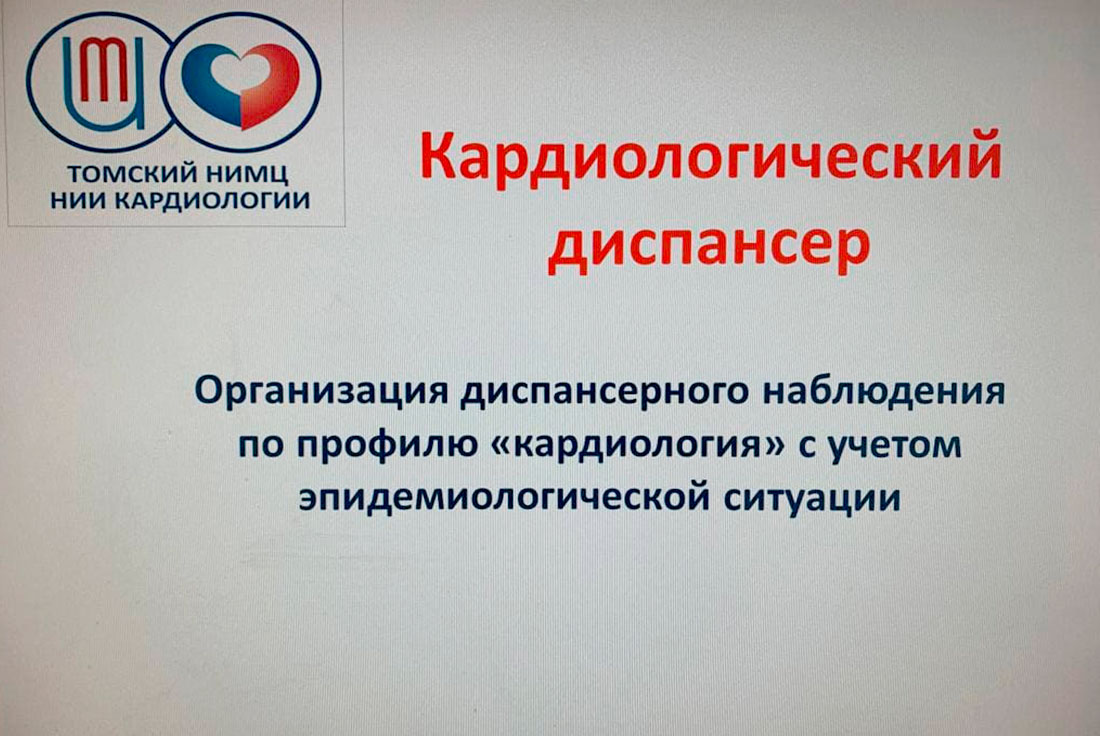 ТОМСКИЙ НИМЦ
НИИ КАРДИОЛОГИИ

Кардиологический диспансер

Организация диспансерного наблюдения по профилю «кардиология» с учетом эпидемиологической ситуации